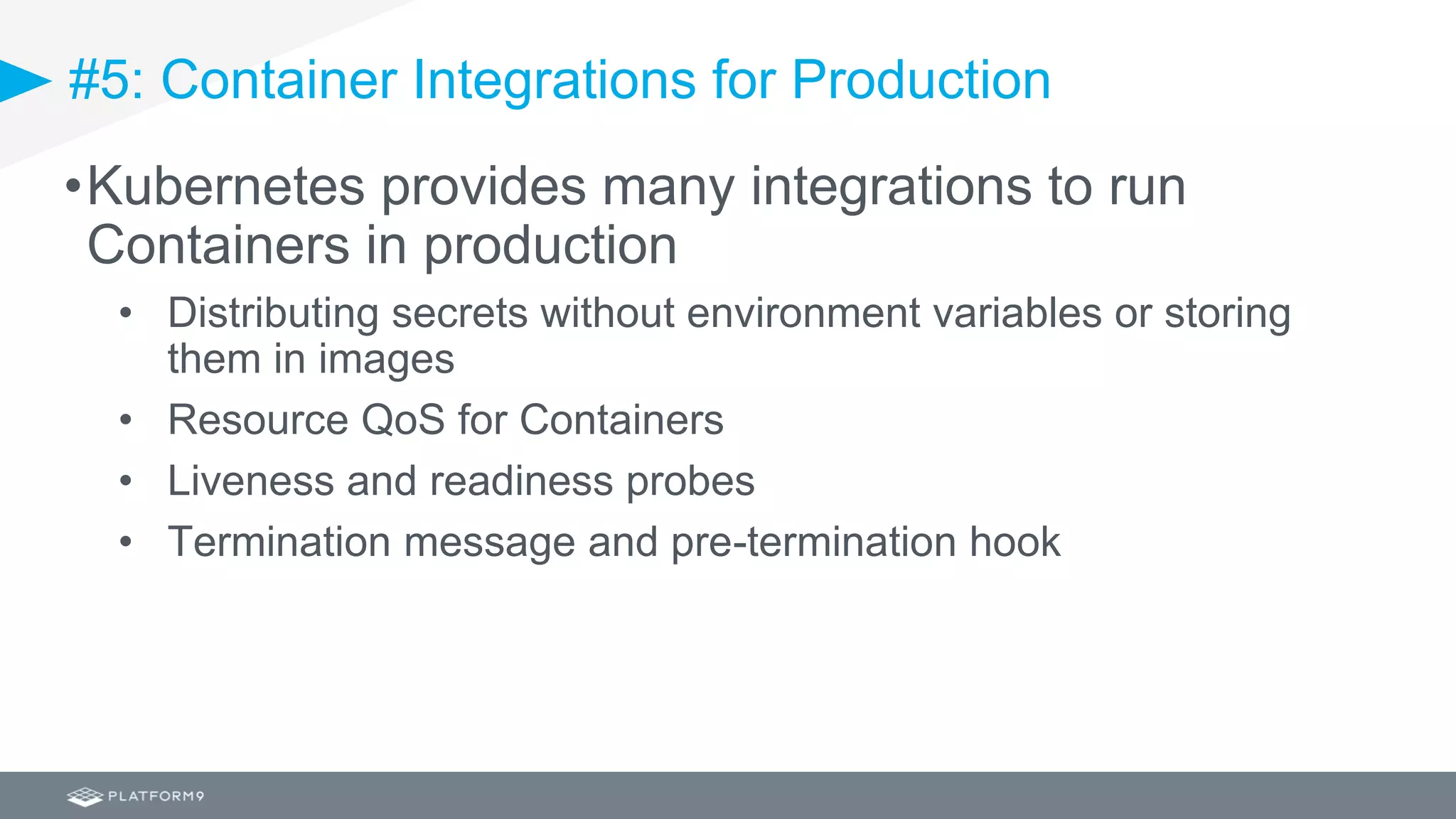 #5: Container Integrations for Production

• Kubernetes provides many integrations to run Containers in production

• Distributing secrets without environment variables or storing them in images
• Resource QoS for Containers
• Liveness and readiness probes
• Termination message and pre-termination hook

PLATFORM9